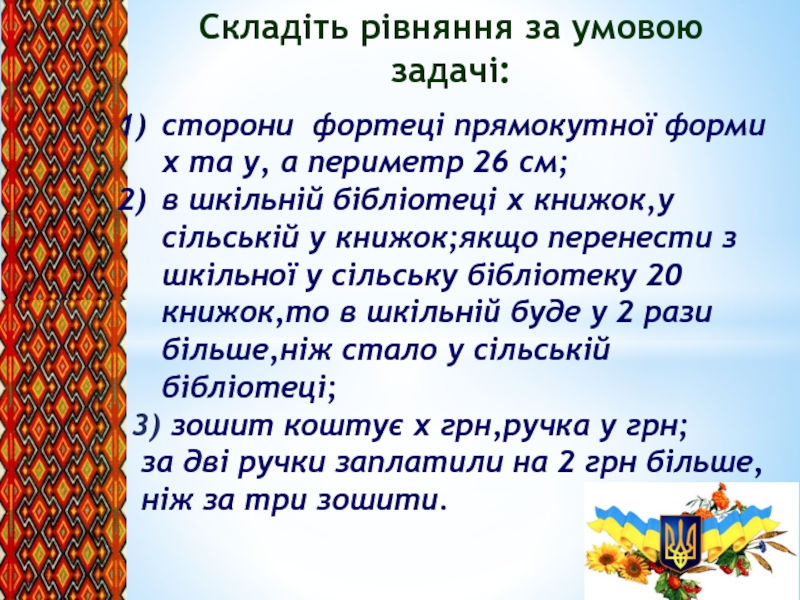 Складіть рівняння за умовою задачі:

1) сторони фортеці прямокутної форми х та у, а периметр 26 см;
2) в шкільній бібліотеці х книжок,у сільській у книжок;якщо перенести з шкільної у сільську бібліотеку 20 книжок,то в шкільній буде у 2 рази більше,ніж стало у сільській бібліотеці;
3) зошит коштує х грн,ручка у грн; за дві ручки заплатили на 2 грн більше, ніж за три зошити.